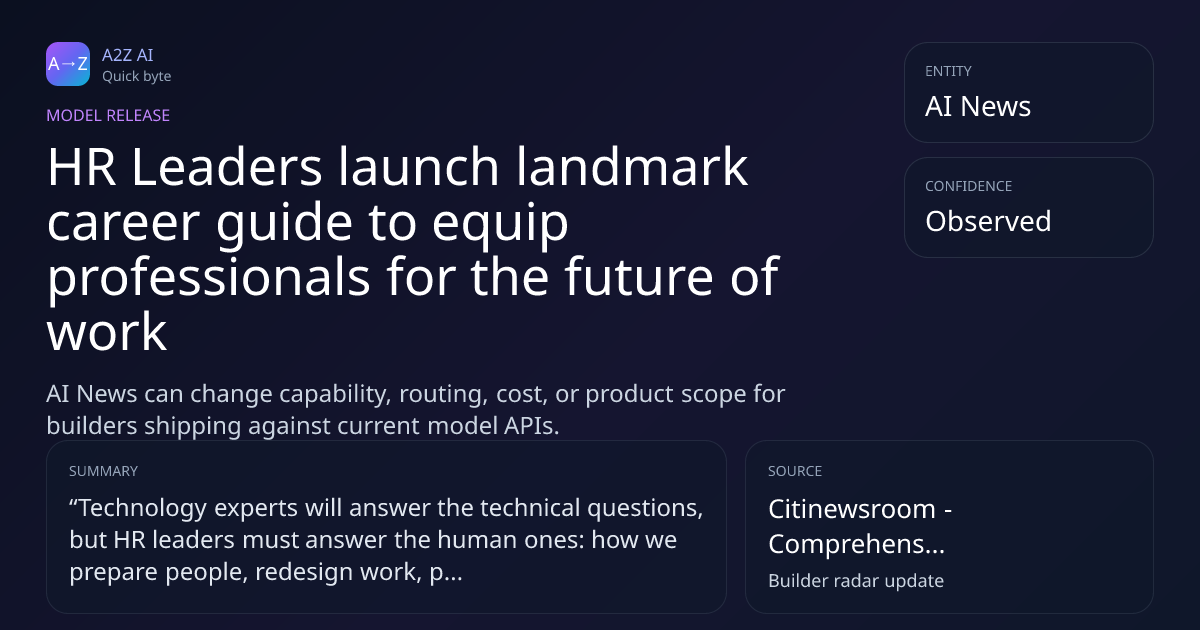 A→Z

A2Z AI
Quick byte

MODEL RELEASE

HR Leaders launch landmark career guide to equip professionals for the future of work

AI News can change capability, routing, cost, or product scope for builders shipping against current model APIs.

ENTITY
AI News

CONFIDENCE
Observed

SUMMARY
“Technology experts will answer the technical questions, but HR leaders must answer the human ones: how we prepare people, redesign work, p...

SOURCE
Citinewsroom - Comprehens...
Builder radar update